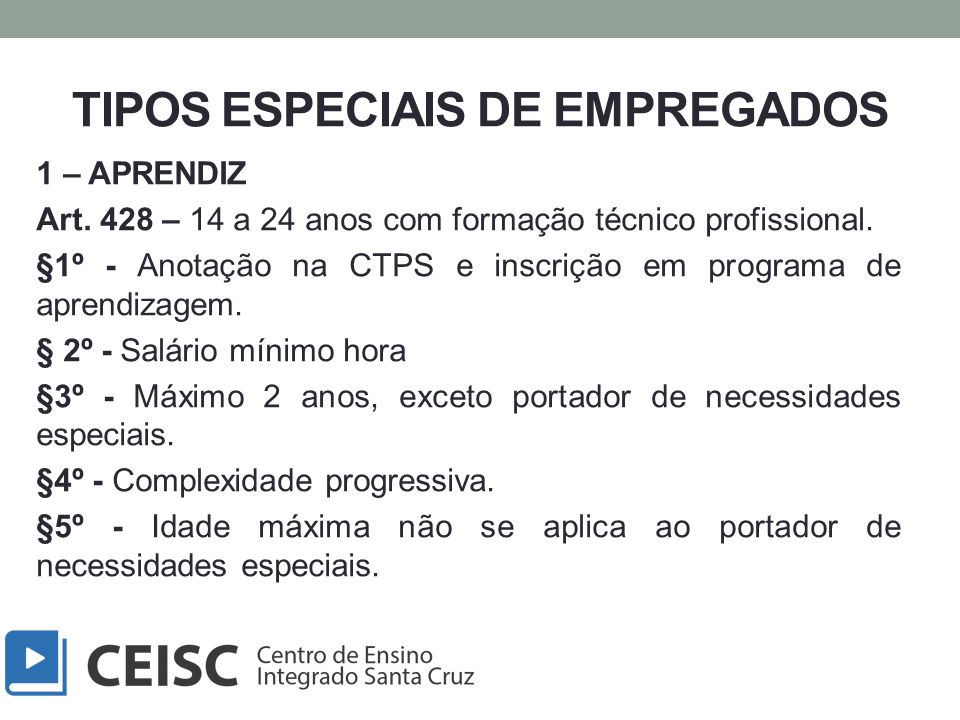 TIPOS ESPECIAIS DE EMPREGADOS

1 – APRENDIZ

Art. 428 – 14 a 24 anos com formação técnico profissional.

§1º - Anotação na CTPS e inscrição em programa de aprendizagem.

§ 2º - Salário mínimo hora

§3º - Máximo 2 anos, exceto portador de necessidades especiais.

§4º - Complexidade progressiva.

§5º - Idade máxima não se aplica ao portador de necessidades especiais.

CEISC Centro de Ensino Integrado Santa Cruz